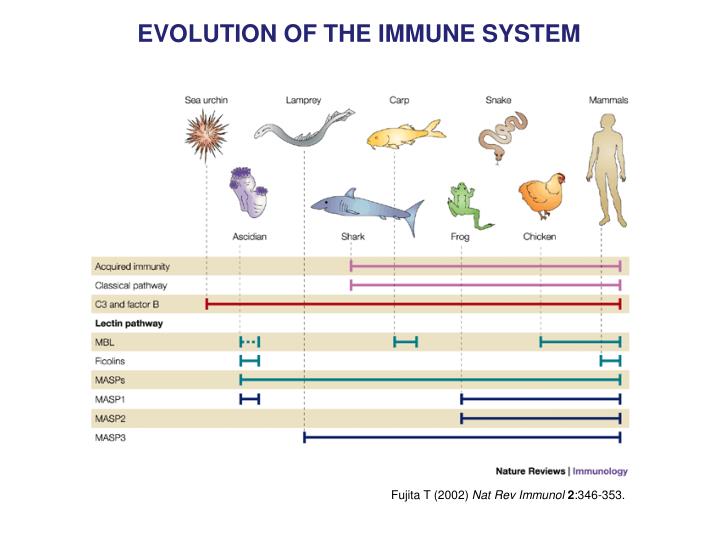 EVOLUTION OF THE IMMUNE SYSTEM

Sea urchin
Lamprey
Carp
Snake
Mammals
Ascidian
Shark
Frog
Chicken

Acquired immunity
Classical pathway
C3 and factor B
Lectin pathway
MBL
Ficolins
MASPs
MASP1
MASP2
MASP3

Nature Reviews | Immunology

Fujita T (2002) Nat Rev Immunol 2:346-353.